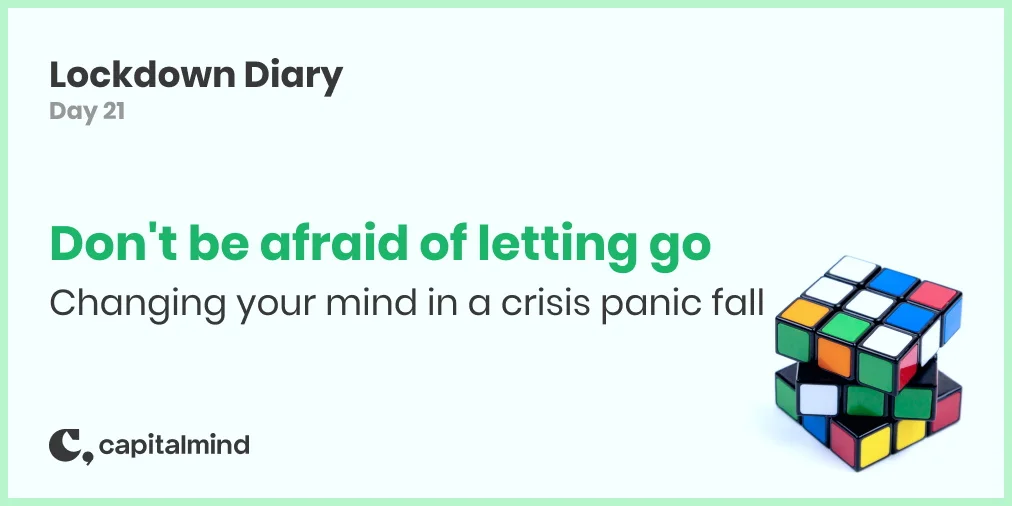 Lockdown Diary
Day 21

Don't be afraid of letting go
Changing your mind in a crisis panic fall

capitalmind